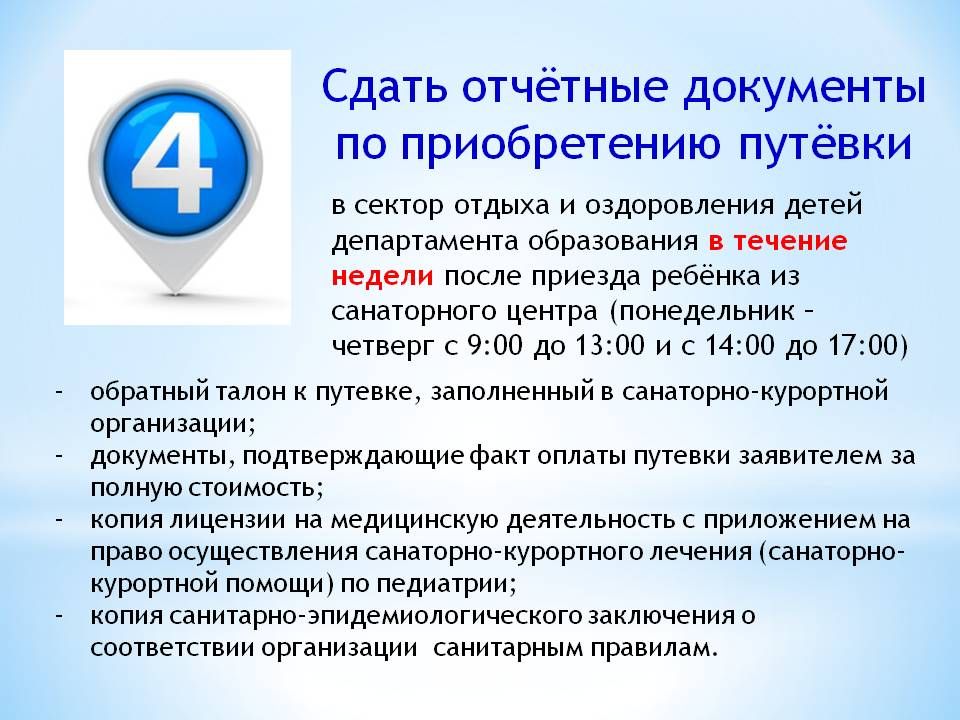 4

Сдать отчётные документы по приобретению путёвки

в сектор отдыха и оздоровления детей департамента образования в течение недели после приезда ребёнка из санаторного центра (понедельник – четверг с 9:00 до 13:00 и с 14:00 до 17:00)

- обратный талон к путевке, заполненный в санаторно-курортной организации;
- документы, подтверждающие факт оплаты путевки заявителем за полную стоимость;
- копия лицензии на медицинскую деятельность с приложением на право осуществления санаторно-курортного лечения (санаторно-курортной помощи) по педиатрии;
- копия санитарно-эпидемиологического заключения о соответствии организации санитарным правилам.